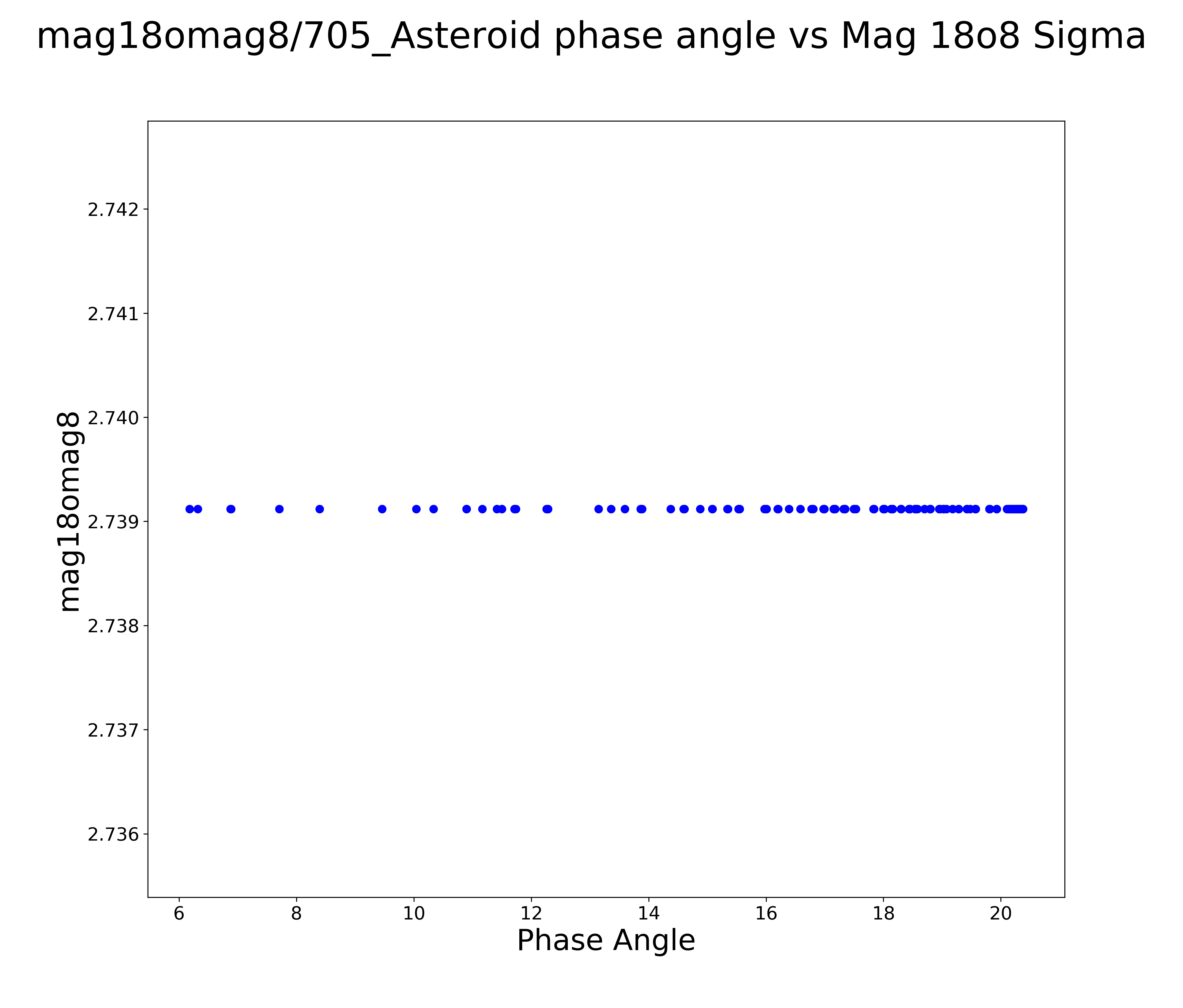 mag18omag8/705_Asteroid phase angle vs Mag 18o8 Sigma

mag18omag8

2.742
2.741
2.740
2.739
2.738
2.737
2.736

6 8 10 12 14 16 18 20

Phase Angle